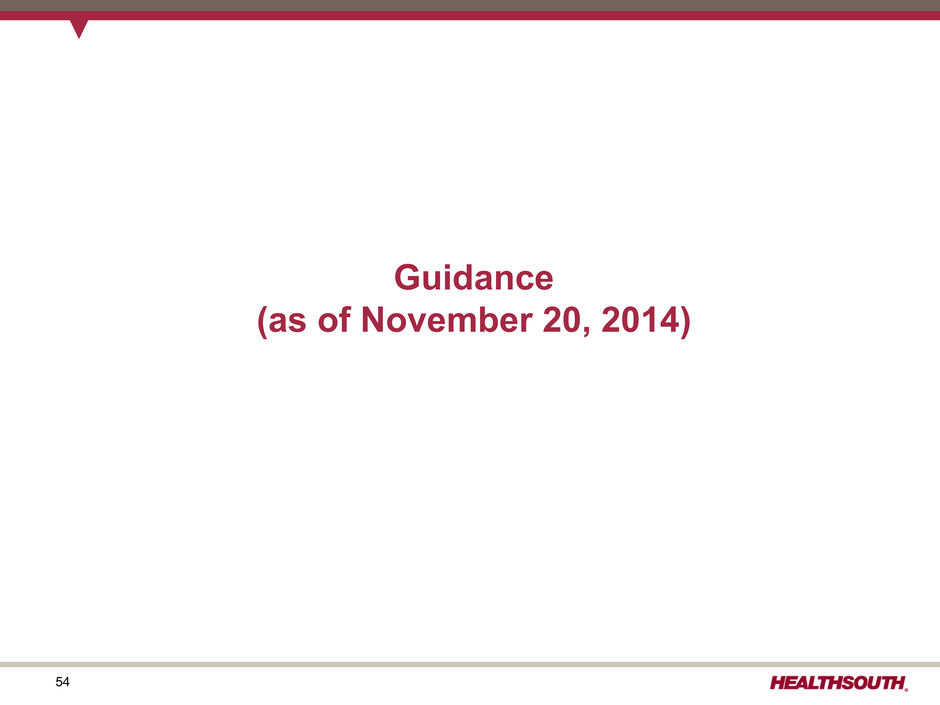 Guidance
(as of November 20, 2014)

54

HEALTHSOUTH.